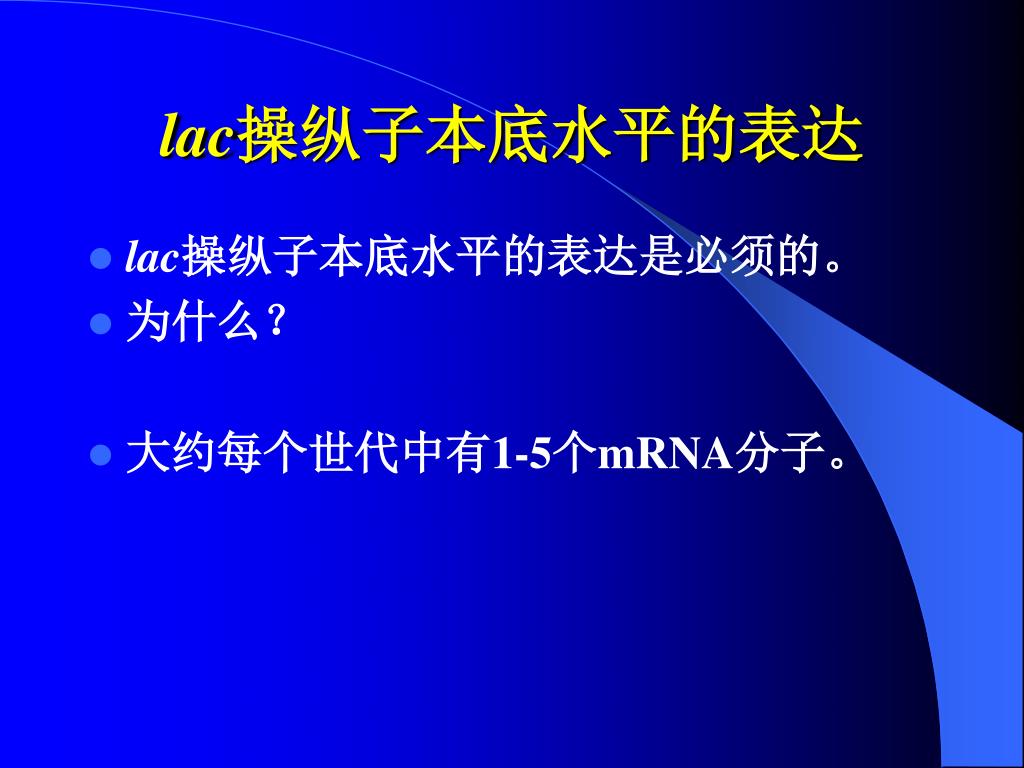 lac操纵子本底水平的表达

lac操纵子本底水平的表达是必须的。
为什么？

大约每个世代中有1-5个mRNA分子。